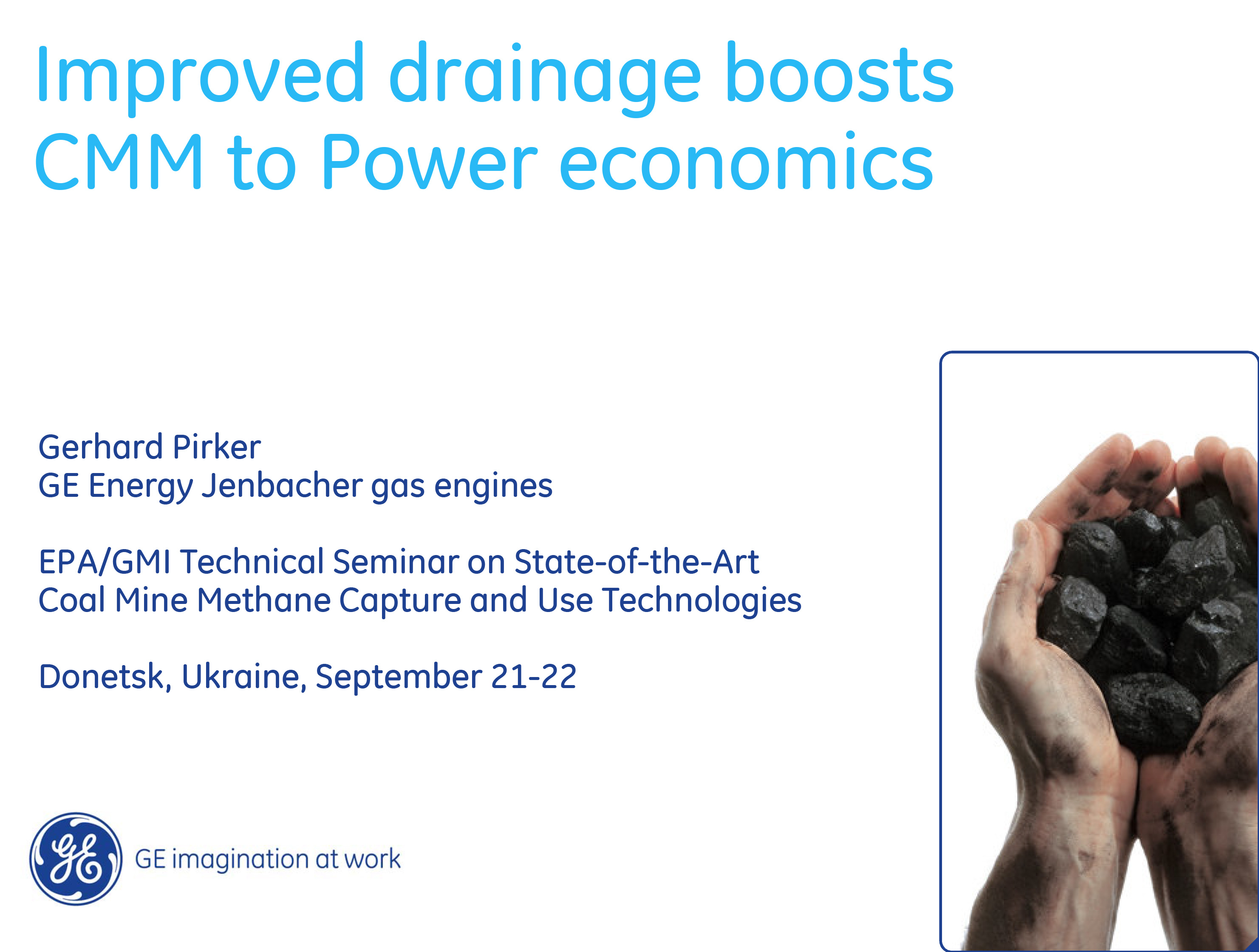 Improved drainage boosts CMM to Power economics

Gerhard Pirker
GE Energy Jenbacher gas engines

EPA/GMI Technical Seminar on State-of-the-Art Coal Mine Methane Capture and Use Technologies

Donetsk, Ukraine, September 21-22

GE

GE imagination at work